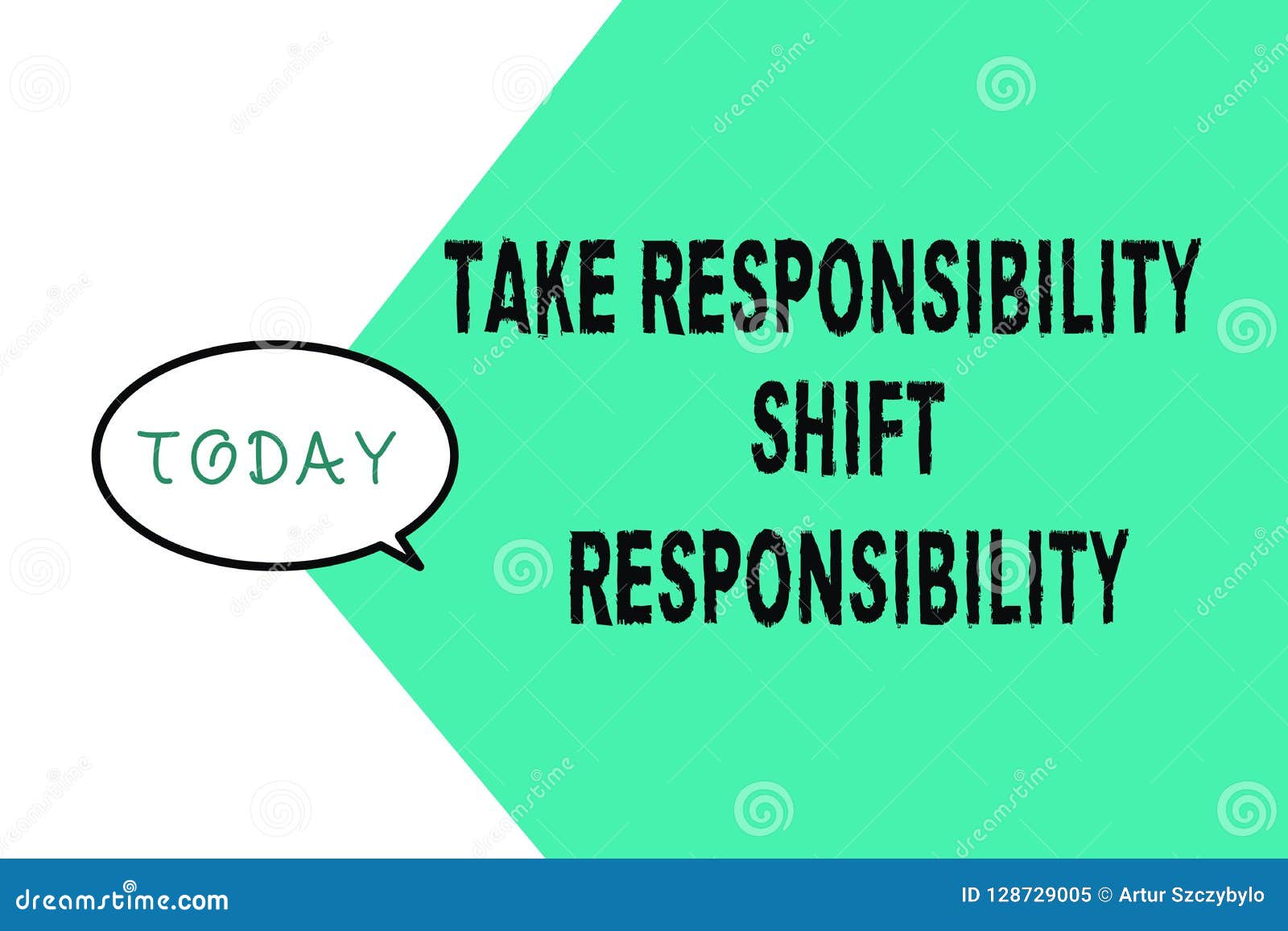 TODAY

TAKE RESPONSIBILITY SHIFT RESPONSIBILITY

dreamstime.com

ID 128729005 © Artur Szczybylo